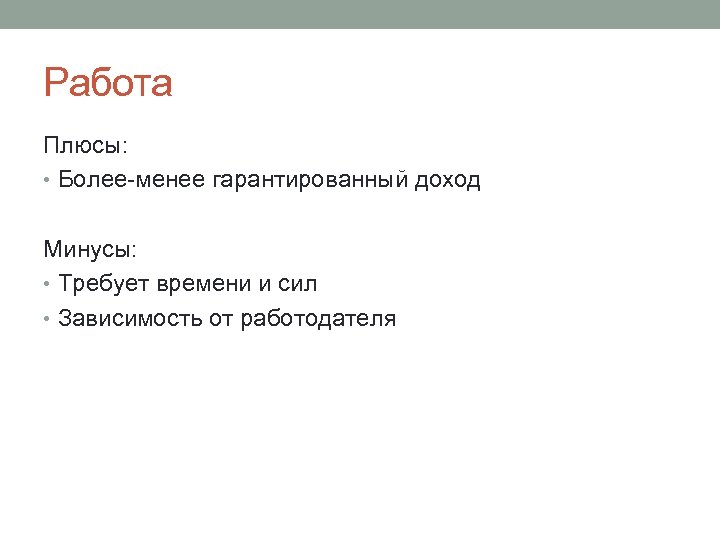 Работа

Плюсы:

• Более-менее гарантированный доход

Минусы:

• Требует времени и сил

• Зависимость от работодателя